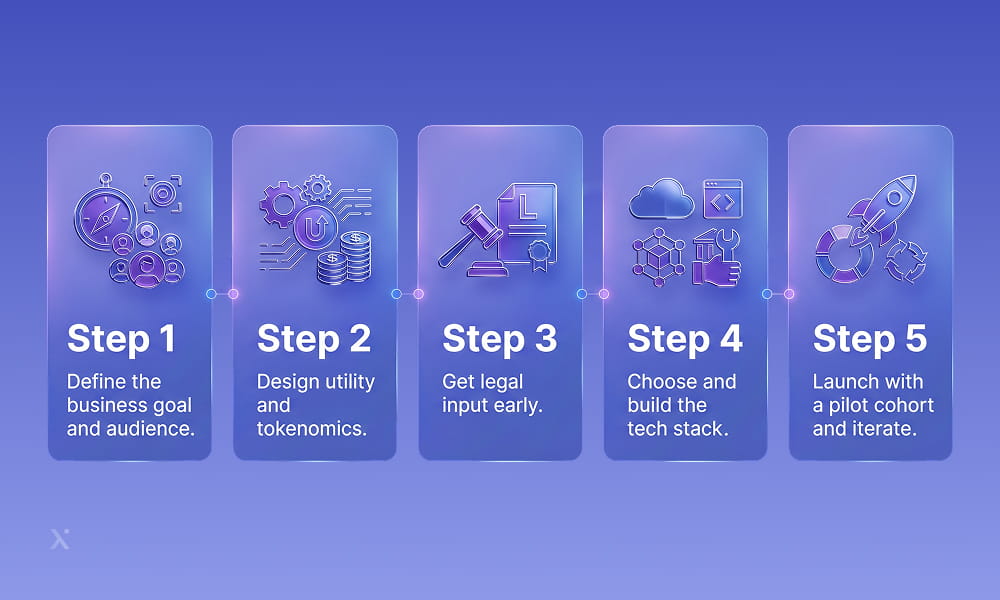 Step 1
Define the business goal and audience.

Step 2
Design utility and tokenomics.

Step 3
Get legal input early.

Step 4
Choose and build the tech stack.

Step 5
Launch with a pilot cohort and iterate.